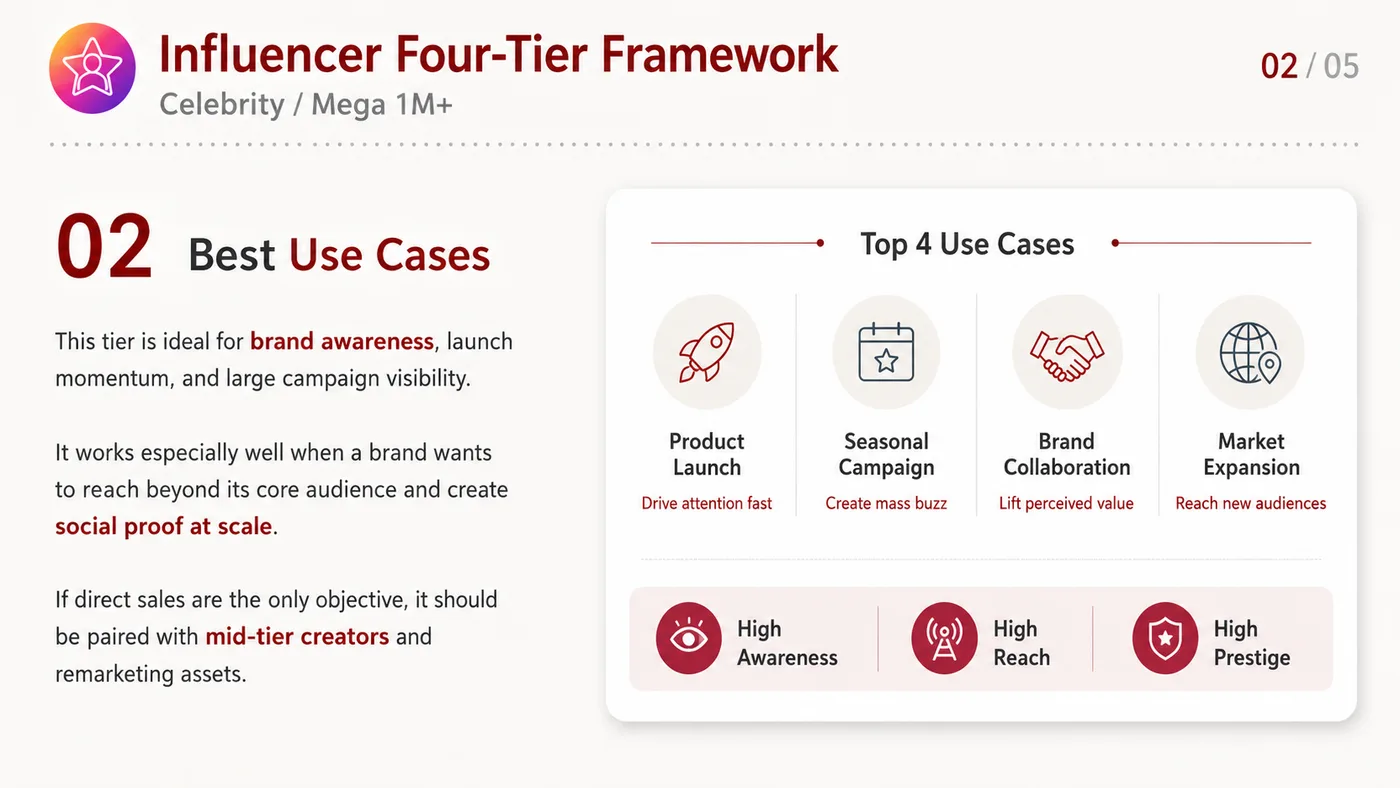 Influencer Four-Tier Framework
Celebrity / Mega 1M+

02 / 05

02 Best Use Cases

This tier is ideal for brand awareness, launch momentum, and large campaign visibility.

It works especially well when a brand wants to reach beyond its core audience and create social proof at scale.

If direct sales are the only objective, it should be paired with mid-tier creators and remarketing assets.

Top 4 Use Cases

Product Launch
Drive attention fast

Seasonal Campaign
Create mass buzz

Brand Collaboration
Lift perceived value

Market Expansion
Reach new audiences

High Awareness

High Reach

High Prestige